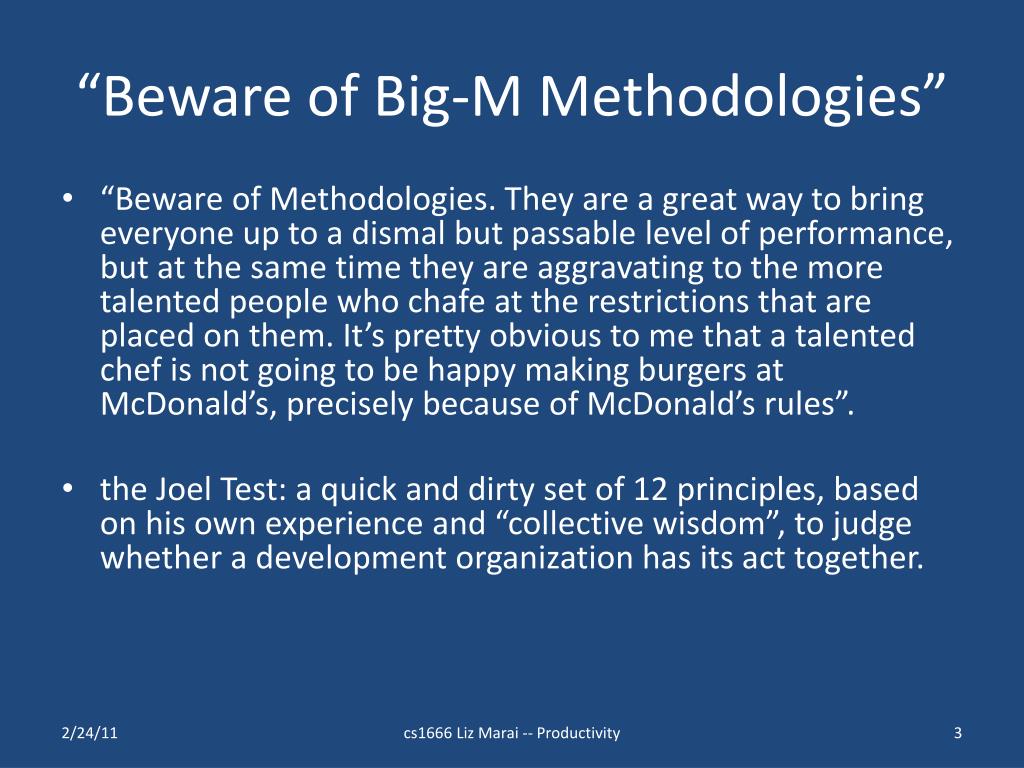 “Beware of Big-M Methodologies”

• “Beware of Methodologies. They are a great way to bring everyone up to a dismal but passable level of performance, but at the same time they are aggravating to the more talented people who chafe at the restrictions that are placed on them. It’s pretty obvious to me that a talented chef is not going to be happy making burgers at McDonald’s, precisely because of McDonald’s rules”.

• the Joel Test: a quick and dirty set of 12 principles, based on his own experience and “collective wisdom”, to judge whether a development organization has its act together.

2/24/11

cs1666 Liz Marai -- Productivity

3